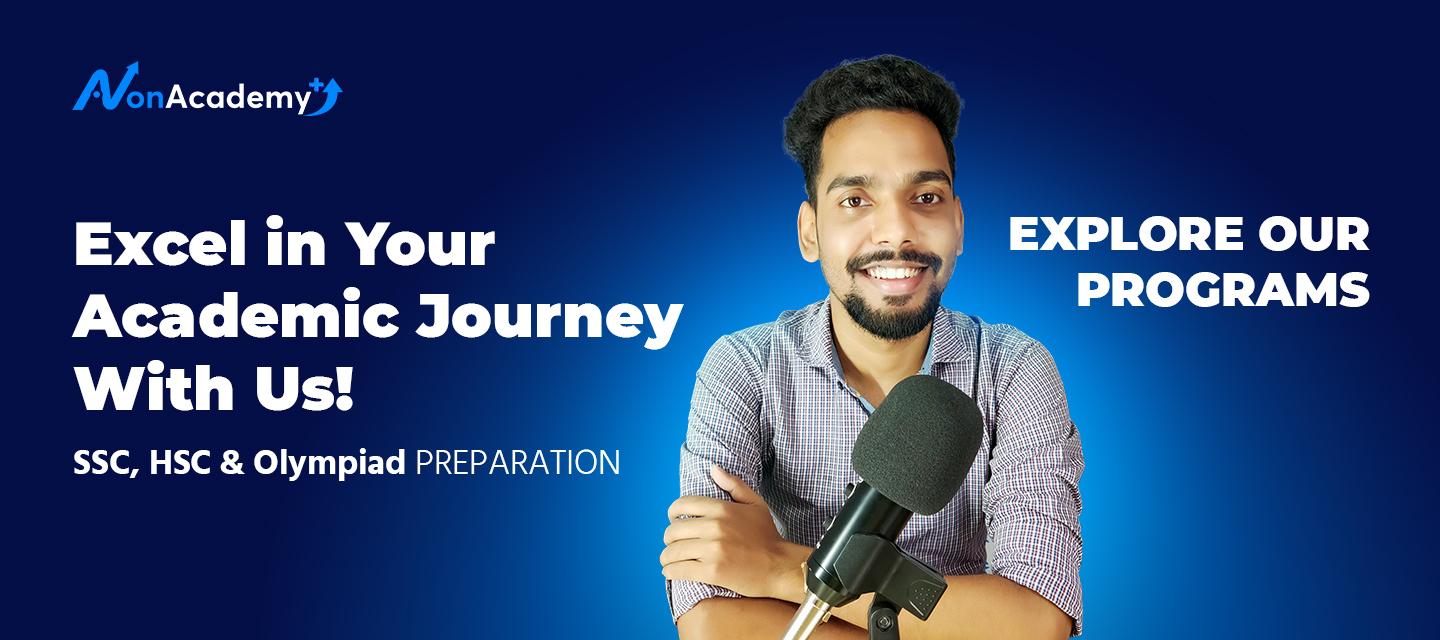 NonAcademy

Excel in Your Academic Journey With Us!

SSC, HSC & Olympiad PREPARATION

EXPLORE OUR PROGRAMS